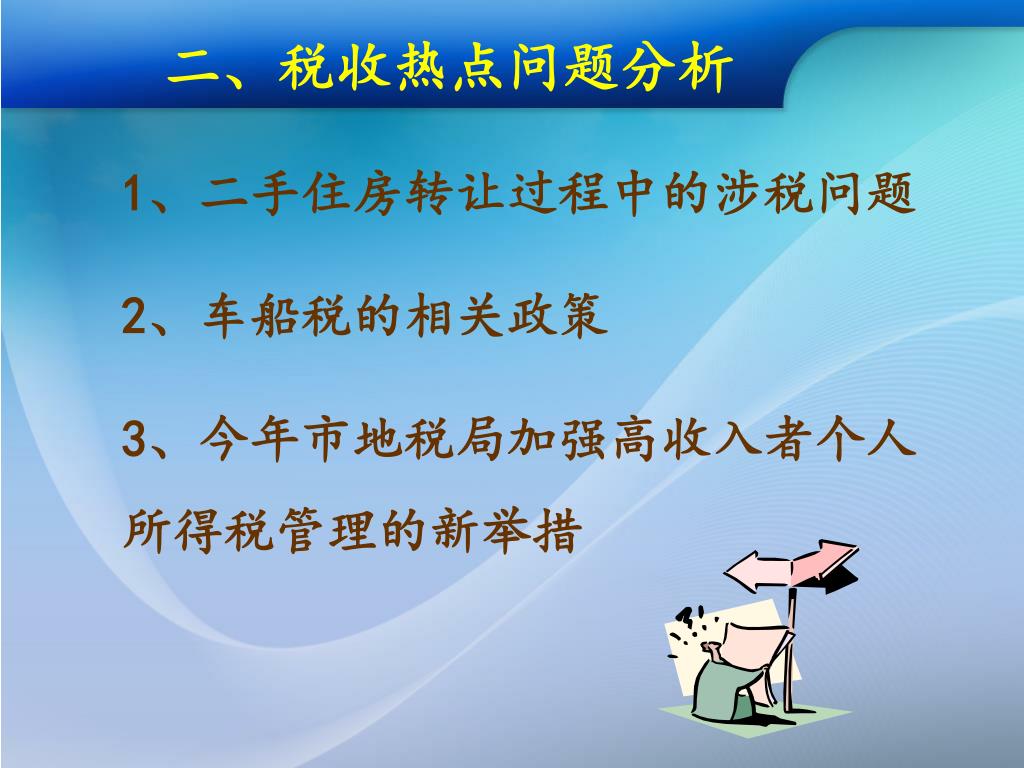 二、税收热点问题分析

1、二手住房转让过程中的涉税问题

2、车船税的相关政策

3、今年市地税局加强高收入者个人所得税管理的新举措